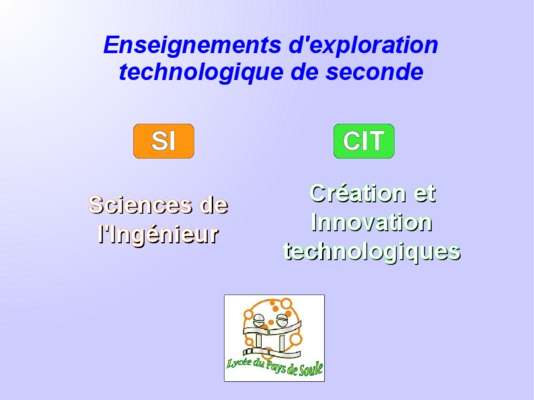 Enseignements d'exploration technologique de seconde

SI

Sciences de l'Ingénieur

CIT

Création et Innovation technologiques

Lycée du Pays de Soule